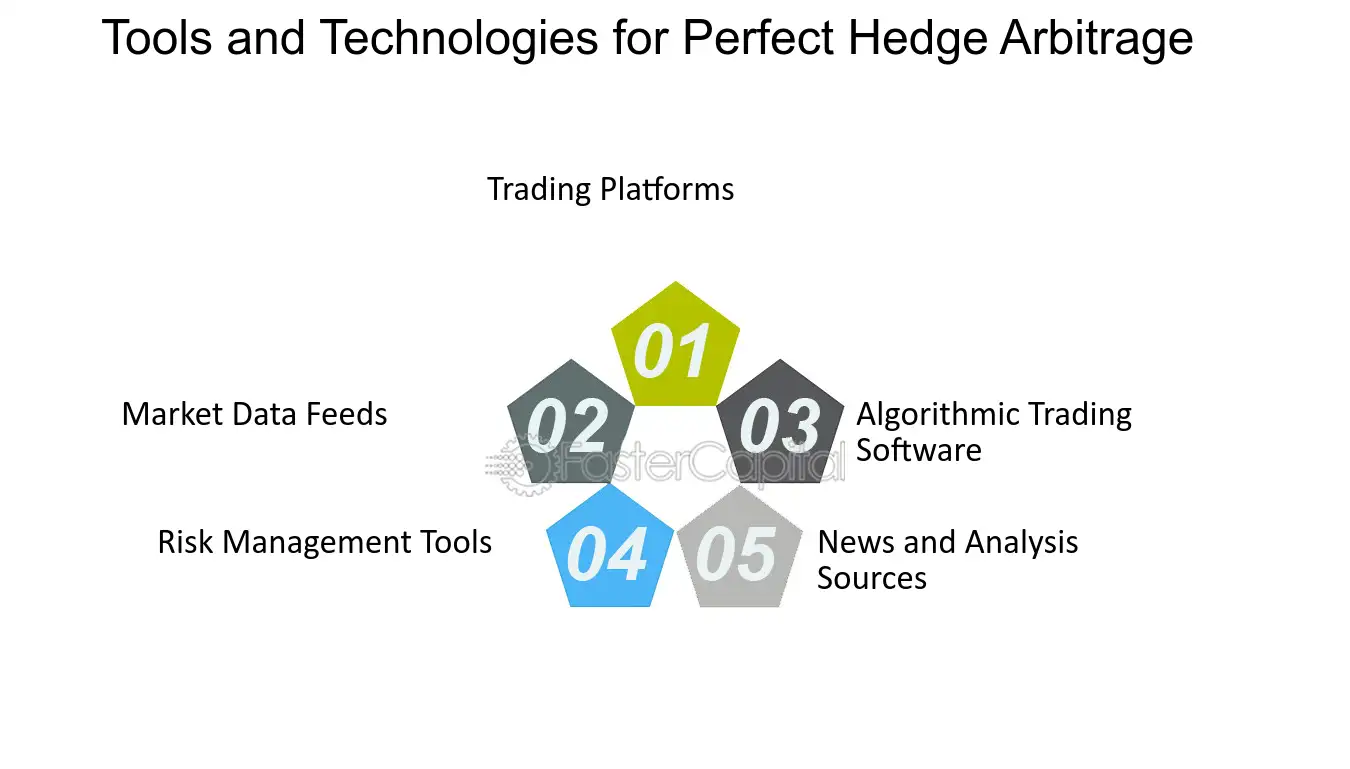 Tools and Technologies for Perfect Hedge Arbitrage

Trading Platforms

01

Market Data Feeds

02

03

Algorithmic Trading Software

Risk Management Tools

04

05

News and Analysis Sources

FasterCapital